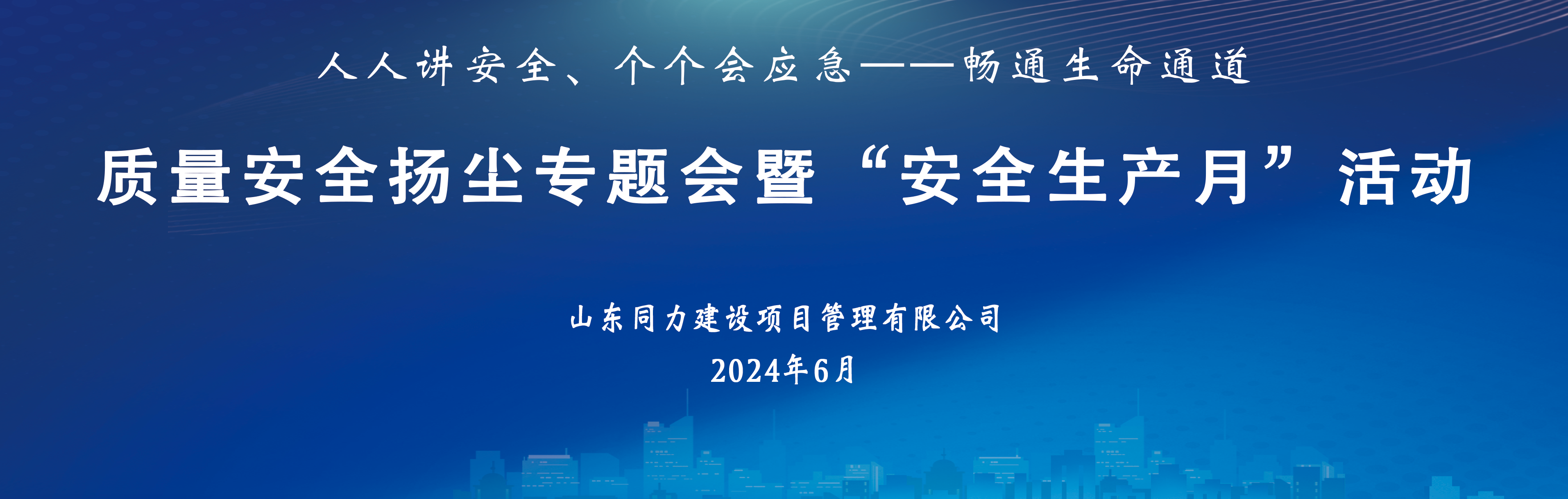 人人讲安全、个个会应急——畅通生命通道

质量安全扬尘专题会暨“安全生产月”活动

山东同力建设项目管理有限公司

2024年6月